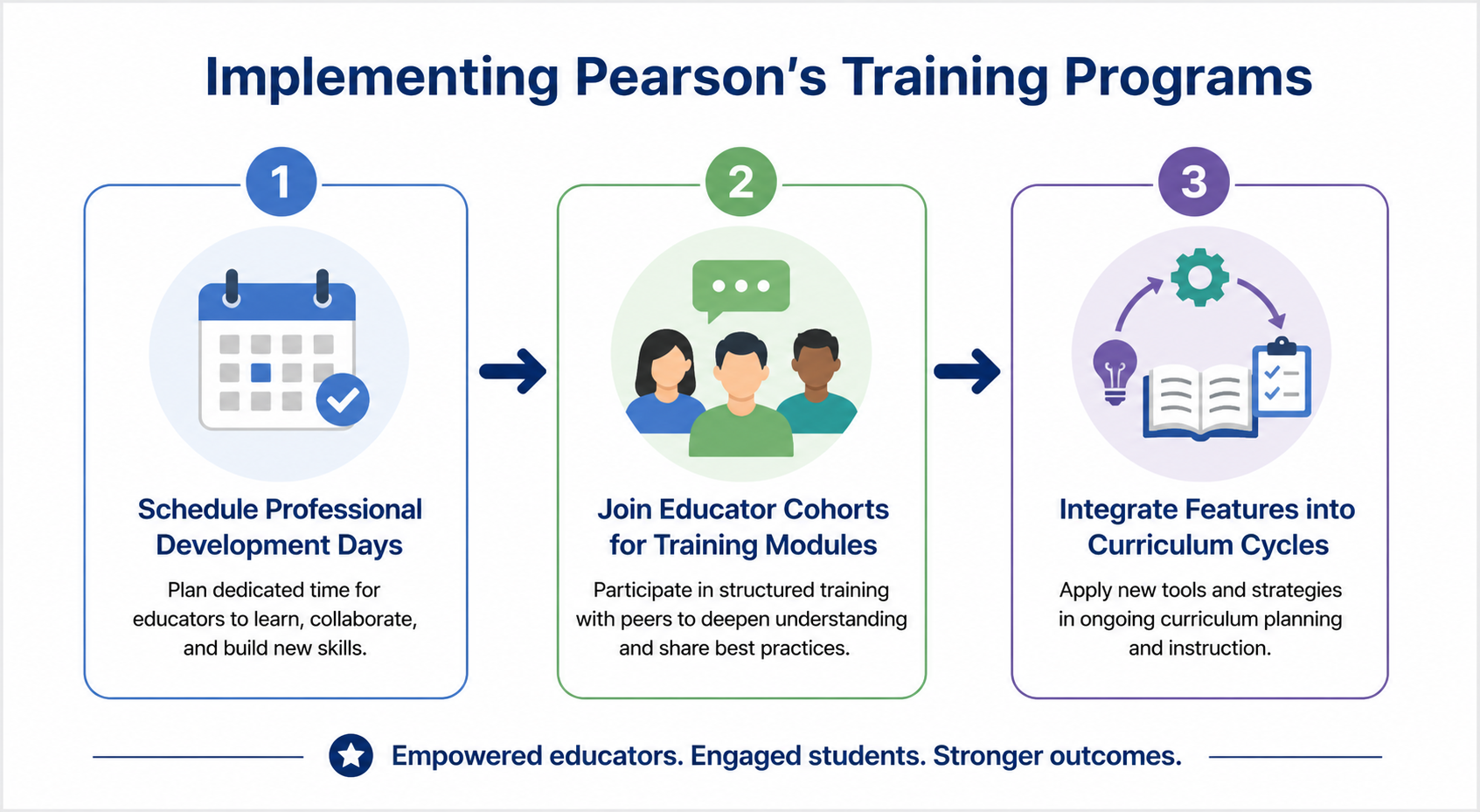 Implementing Pearson's Training Programs

1

Schedule Professional Development Days

Plan dedicated time for educators to learn, collaborate, and build new skills.

2

Join Educator Cohorts for Training Modules

Participate in structured training with peers to deepen understanding and share best practices.

3

Integrate Features into Curriculum Cycles

Apply new tools and strategies in ongoing curriculum planning and instruction.

Empowered educators. Engaged students. Stronger outcomes.